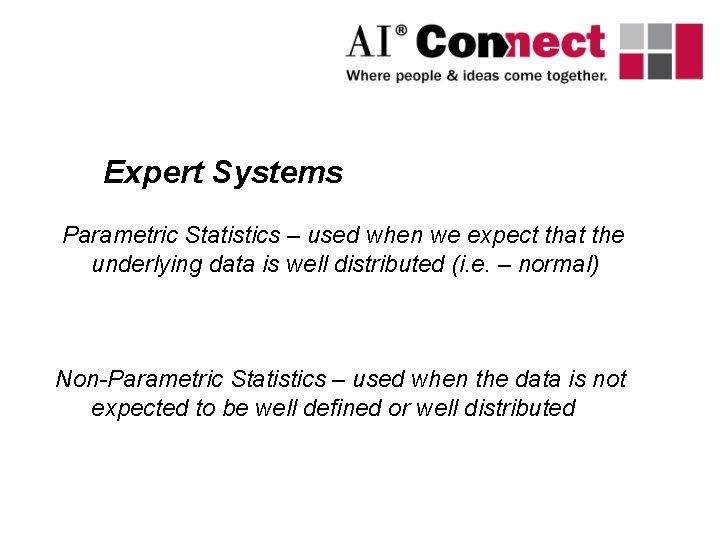 AI® Connect
Where people & ideas come together.

Expert Systems

Parametric Statistics – used when we expect that the underlying data is well distributed (i.e. – normal)

Non-Parametric Statistics – used when the data is not expected to be well defined or well distributed